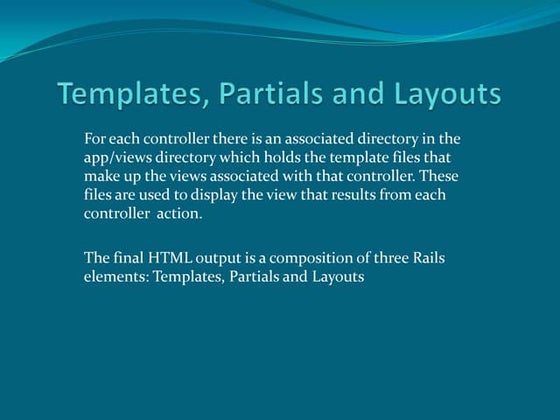 Templates, Partials and Layouts

For each controller there is an associated directory in the app/views directory which holds the template files that make up the views associated with that controller. These files are used to display the view that results from each controller  action.

The final HTML output is a composition of three Rails elements: Templates, Partials and Layouts